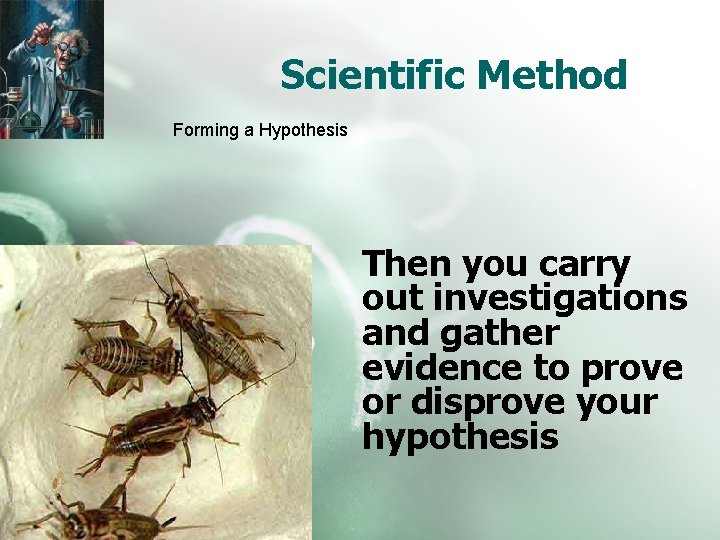 Scientific Method

Forming a Hypothesis

Then you carry out investigations and gather evidence to prove or disprove your hypothesis